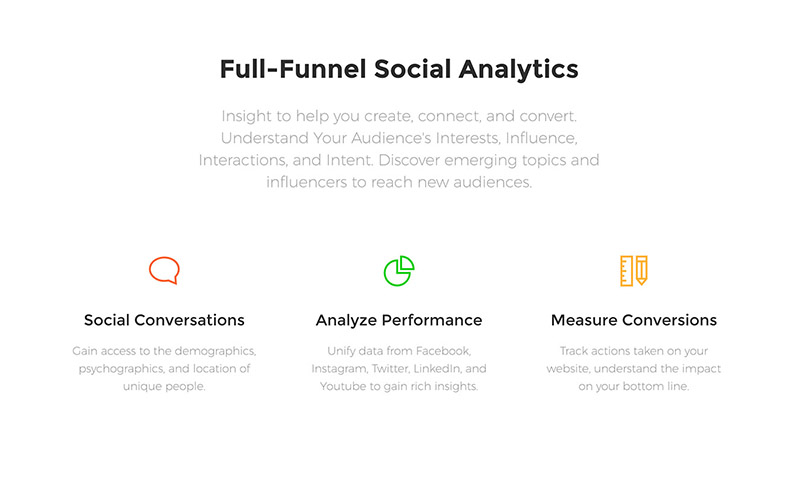 Full-Funnel Social Analytics

Insight to help you create, connect, and convert. Understand Your Audience's Interests, Influence, Interactions, and Intent. Discover emerging topics and influencers to reach new audiences.

Social Conversations

Gain access to the demographics, psychographics, and location of unique people.

Analyze Performance

Unify data from Facebook, Instagram, Twitter, LinkedIn, and Youtube to gain rich insights.

Measure Conversions

Track actions taken on your website, understand the impact on your bottom line.